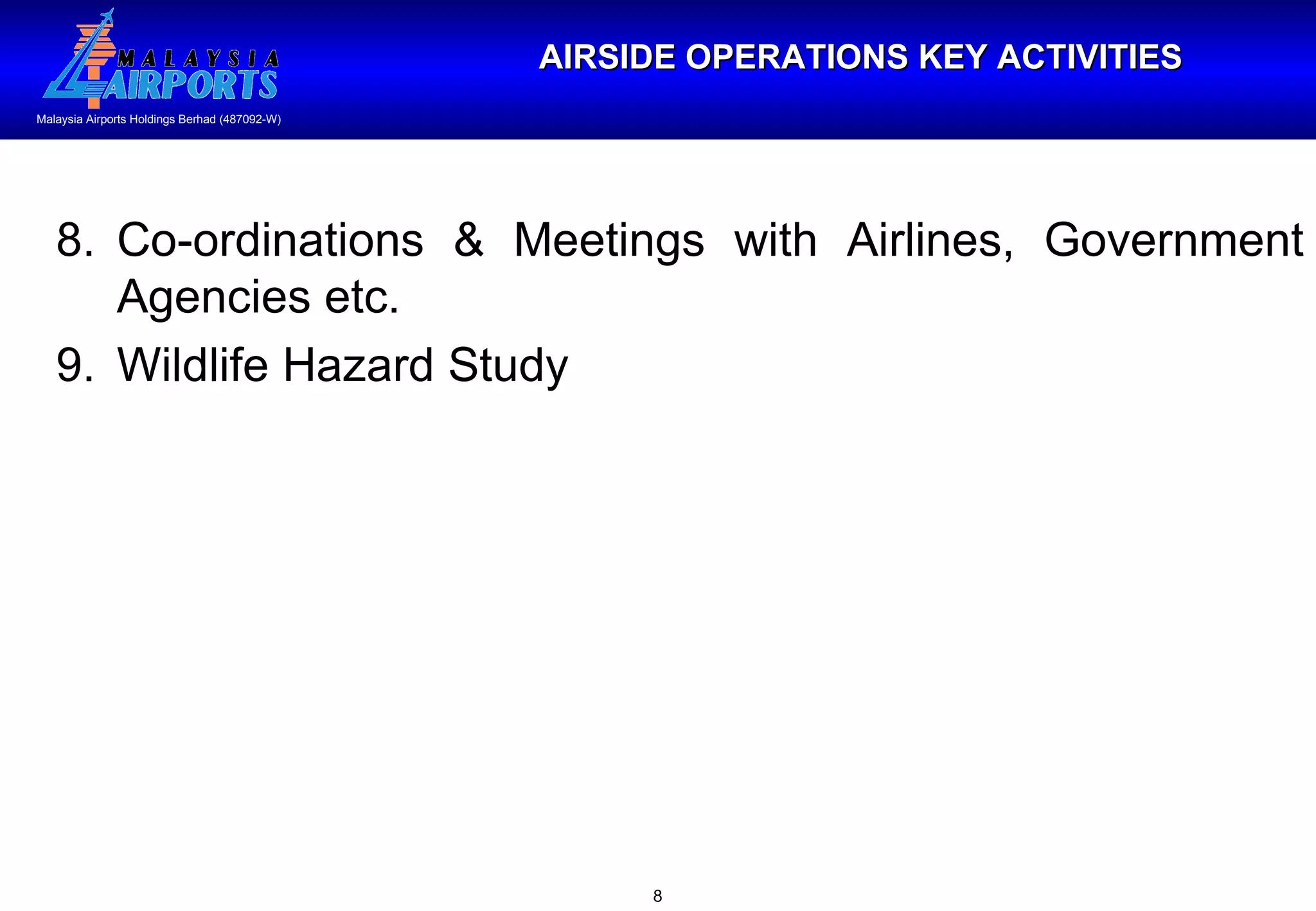 MALAYSIA AIRPORTS

Malaysia Airports Holdings Berhad (487092-W)

AIRSIDE OPERATIONS KEY ACTIVITIES

8. Co-ordinations & Meetings with Airlines, Government Agencies etc.

9. Wildlife Hazard Study

8